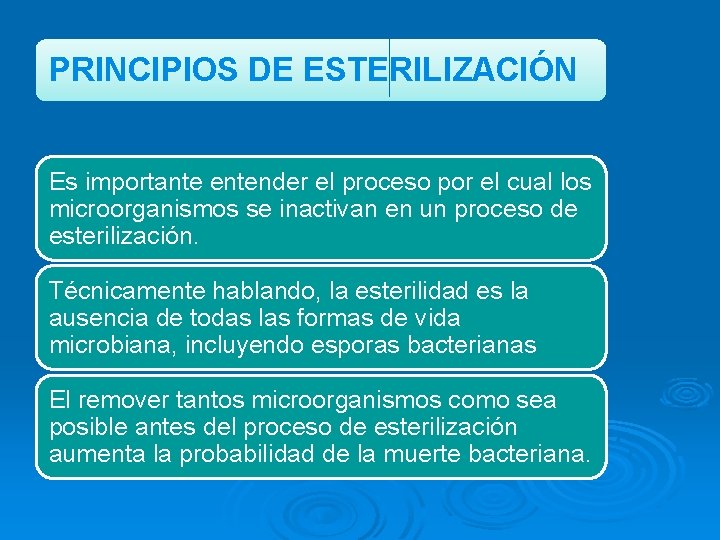 PRINCIPIOS DE ESTERILIZACIÓN

Es importante entender el proceso por el cual los microorganismos se inactivan en un proceso de esterilización.

Técnicamente hablando, la esterilidad es la ausencia de todas las formas de vida microbiana, incluyendo esporas bacterianas

El remover tantos microorganismos como sea posible antes del proceso de esterilización aumenta la probabilidad de la muerte bacteriana.